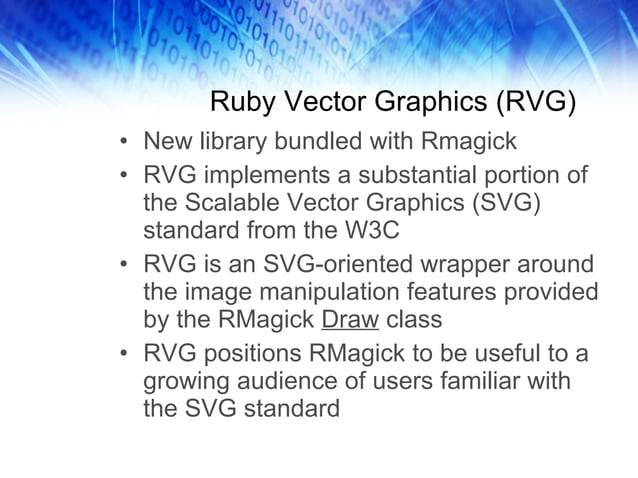 Ruby Vector Graphics (RVG)

• New library bundled with Rmagick
• RVG implements a substantial portion of the Scalable Vector Graphics (SVG) standard from the W3C
• RVG is an SVG-oriented wrapper around the image manipulation features provided by the RMagick Draw class
• RVG positions RMagick to be useful to a growing audience of users familiar with the SVG standard